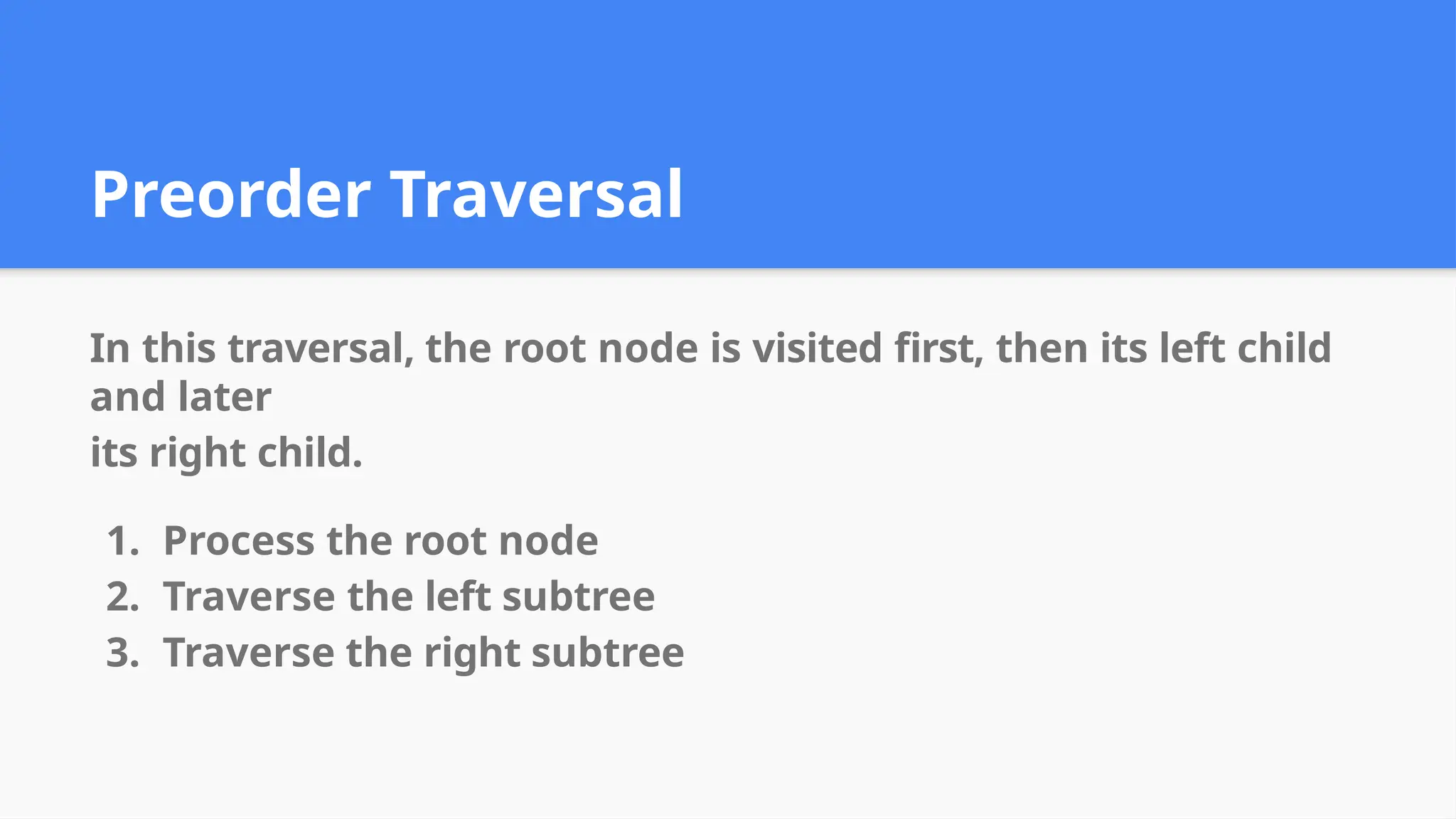 Preorder Traversal

In this traversal, the root node is visited first, then its left child and later
its right child.

1. Process the root node
2. Traverse the left subtree
3. Traverse the right subtree